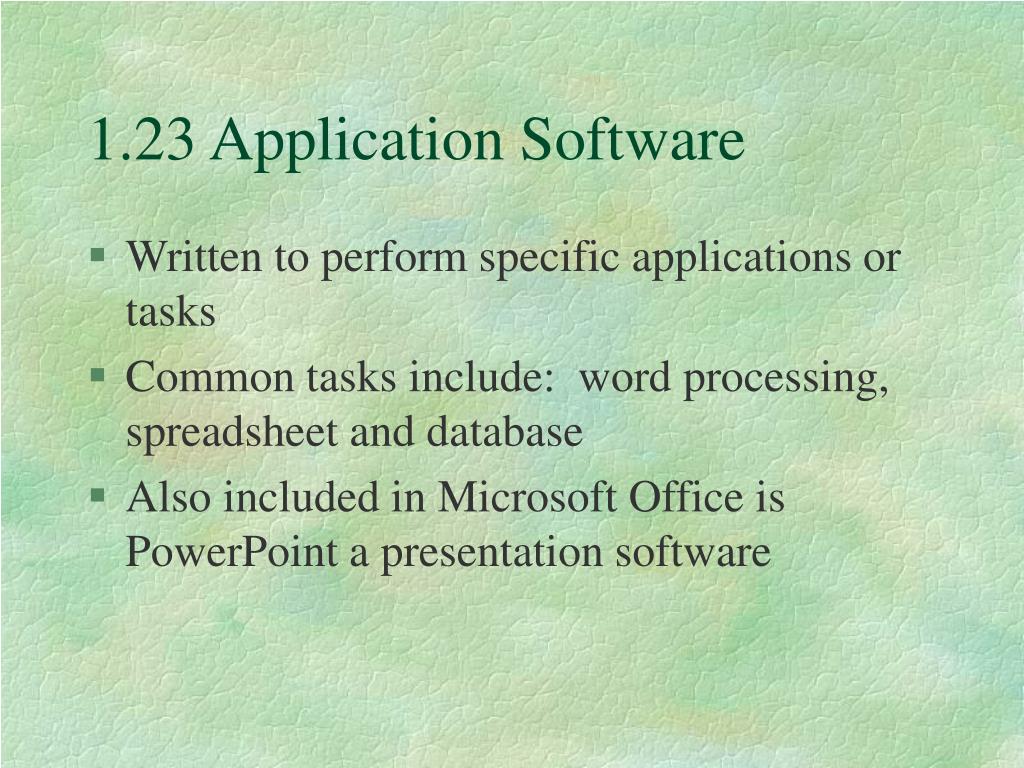 1.23 Application Software

§ Written to perform specific applications or tasks
§ Common tasks include: word processing, spreadsheet and database
§ Also included in Microsoft Office is PowerPoint a presentation software